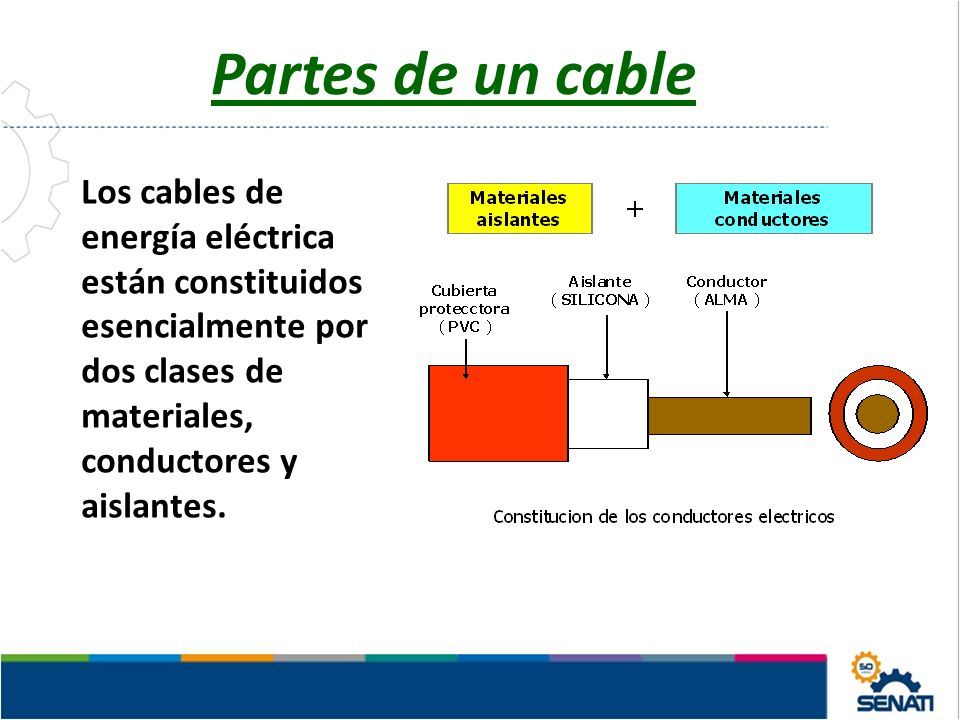 Partes de un cable

Los cables de energía eléctrica están constituidos esencialmente por dos clases de materiales, conductores y aislantes.

Materiales aislantes + Materiales conductores

Cubierta protecctora ( PVC )

Aislante ( SILICONA )

Conductor ( ALMA )

Constitucion de los conductores electricos

50

SENATI